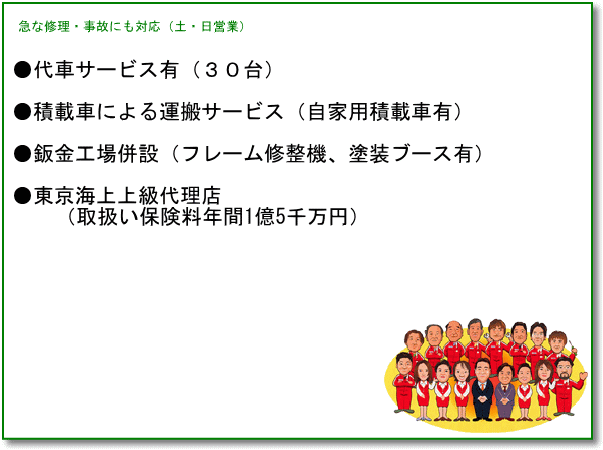 急な修理・事故にも対応（土・日営業）

●代車サービス有（３０台）

●積載車による運搬サービス（自家用積載車有）

●鈑金工場併設（フレーム修整機、塗装ブース有）

●東京海上上級代理店
（取扱い保険料年間1億5千万円）